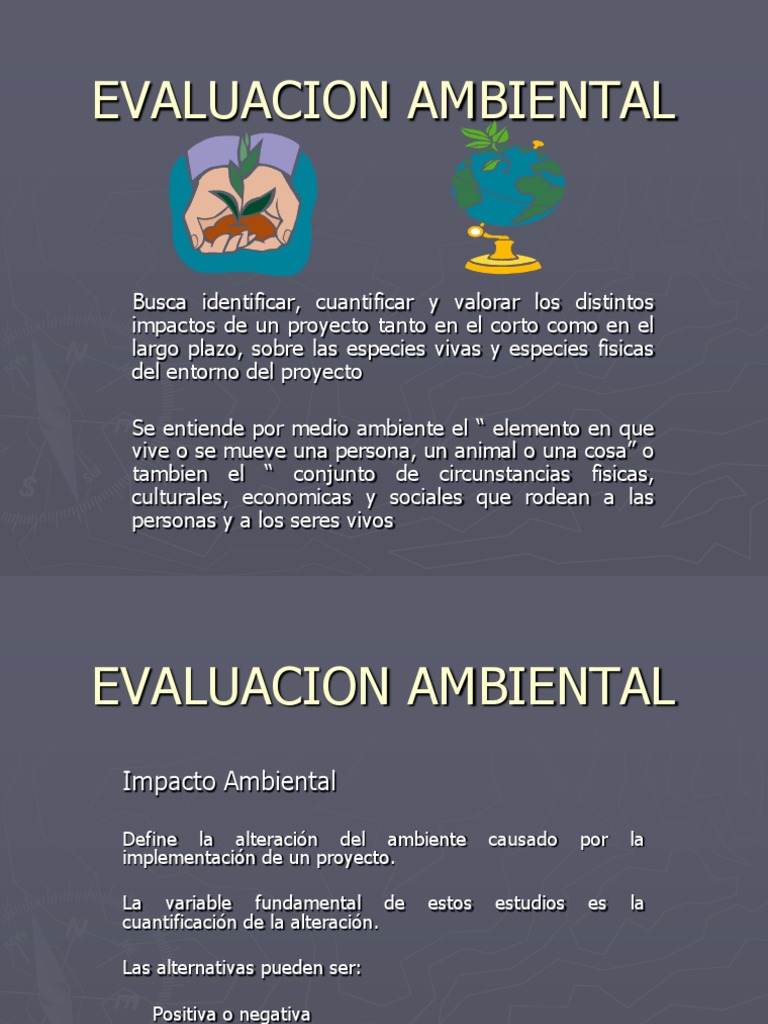 EVALUACION AMBIENTAL

Busca identificar, cuantificar y valorar los distintos impactos de un proyecto tanto en el corto como en el largo plazo, sobre las especies vivas y especies fisicas del entorno del proyecto

Se entiende por medio ambiente el " elemento en que vive o se mueve una persona, un animal o una cosa" o tambien el " conjunto de circunstancias fisicas, culturales, economicas y sociales que rodean a las personas y a los seres vivos

EVALUACION AMBIENTAL

Impacto Ambiental

Define la alteración del ambiente causado por la implementación de un proyecto.

La variable fundamental de estos estudios es la cuantificación de la alteración.

Las alternativas pueden ser:

Positiva o negativa